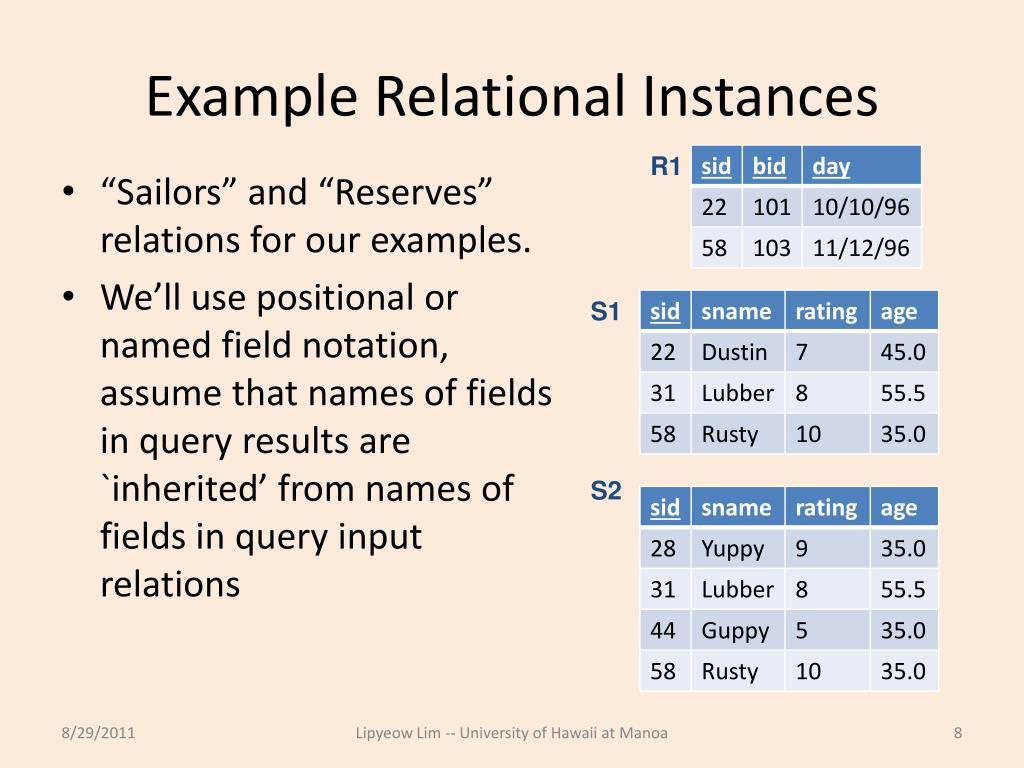 Example Relational Instances

• “Sailors” and “Reserves” relations for our examples.
• We’ll use positional or named field notation, assume that names of fields in query results are `inherited’ from names of fields in query input relations

R1

| sid | bid | day |
|---|---|---|
| 22 | 101 | 10/10/96 |
| 58 | 103 | 11/12/96 |

S1

| sid | sname | rating | age |
|---|---|---|---|
| 22 | Dustin | 7 | 45.0 |
| 31 | Lubber | 8 | 55.5 |
| 58 | Rusty | 10 | 35.0 |

S2

| sid | sname | rating | age |
|---|---|---|---|
| 28 | Yuppy | 9 | 35.0 |
| 31 | Lubber | 8 | 55.5 |
| 44 | Guppy | 5 | 35.0 |
| 58 | Rusty | 10 | 35.0 |

8/29/2011 Lipyeow Lim -- University of Hawaii at Manoa 8